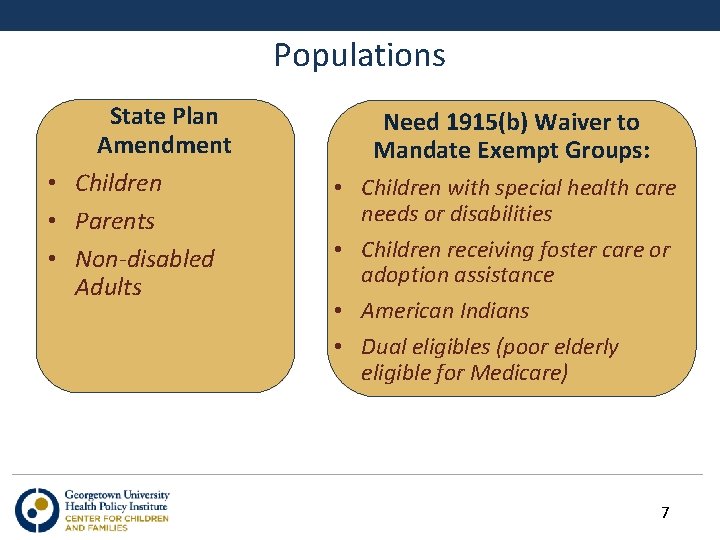 Populations

State Plan Amendment

• Children
• Parents
• Non-disabled Adults

Need 1915(b) Waiver to Mandate Exempt Groups:

• Children with special health care needs or disabilities
• Children receiving foster care or adoption assistance
• American Indians
• Dual eligibles (poor elderly eligible for Medicare)

Georgetown University
Health Policy Institute
CENTER FOR CHILDREN AND FAMILIES

7